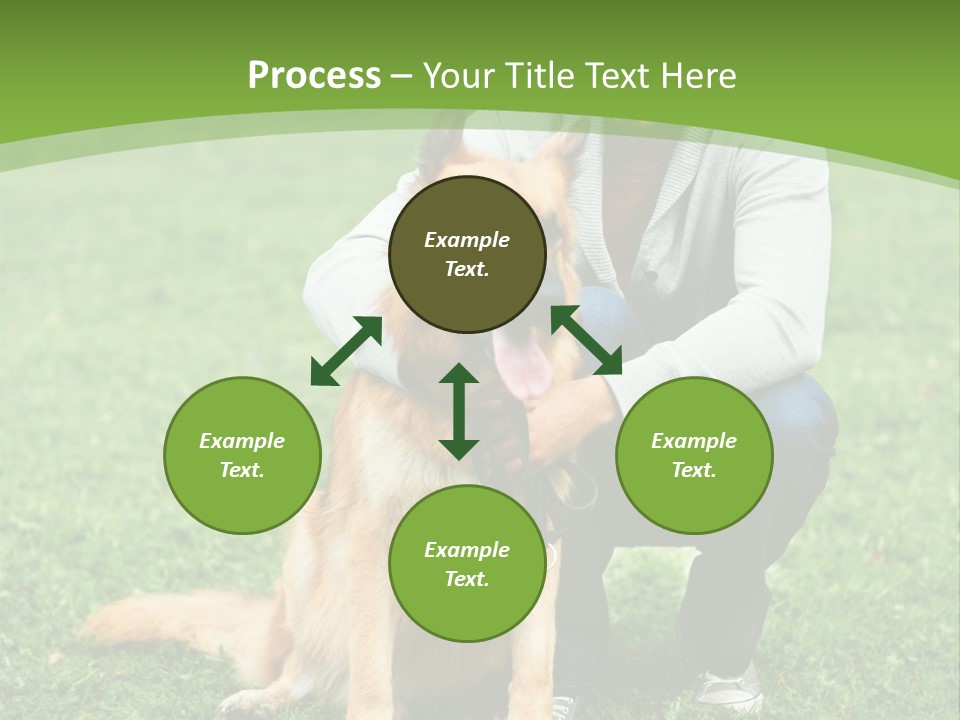 Process – Your Title Text Here

Example Text.

Example Text.

Example Text.

Example Text.